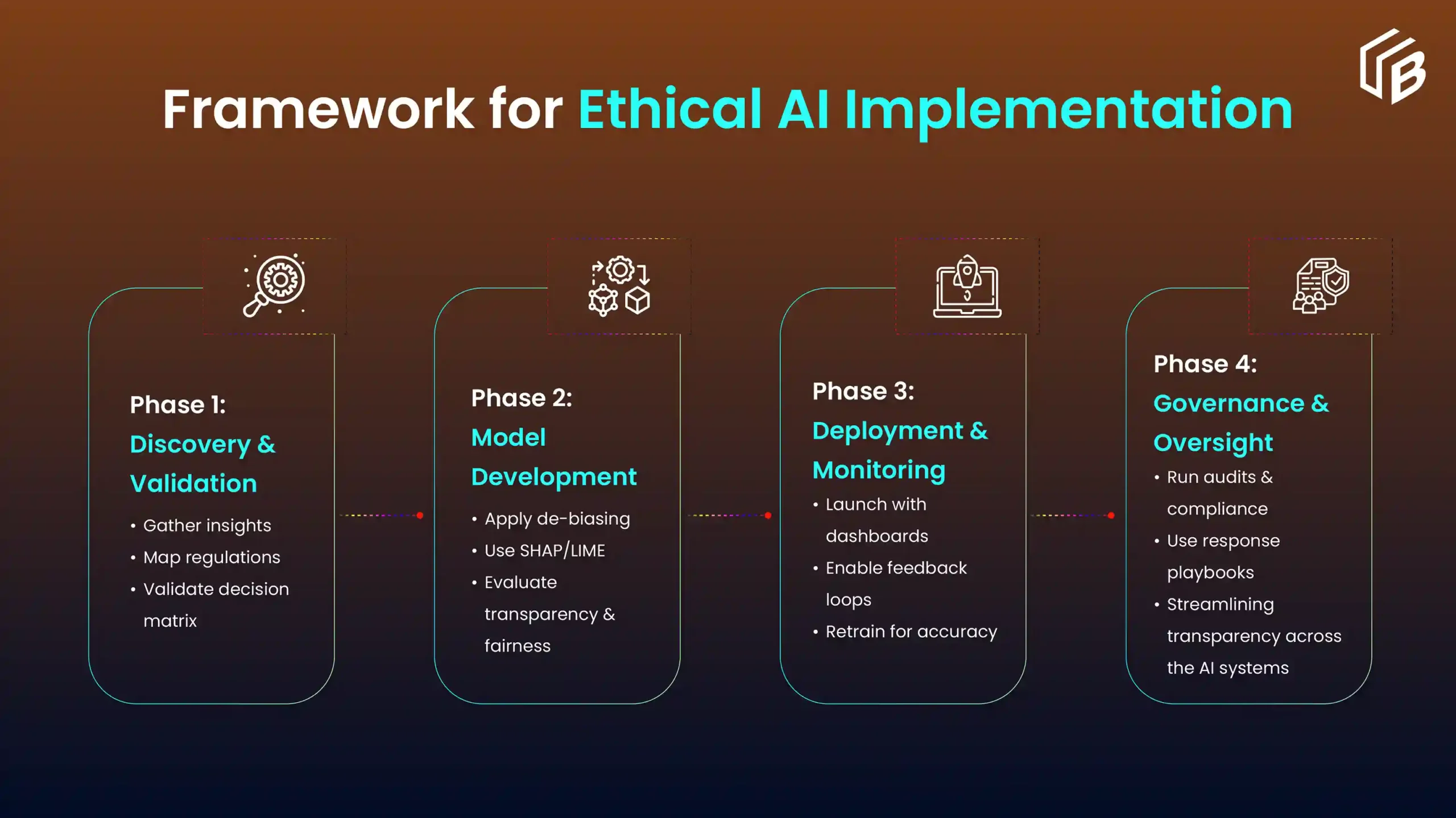 Framework for Ethical AI Implementation

Phase 1:
Discovery & Validation
• Gather insights
• Map regulations
• Validate decision matrix

Phase 2:
Model Development
• Apply de-biasing
• Use SHAP/LIME
• Evaluate transparency & fairness

Phase 3:
Deployment & Monitoring
• Launch with dashboards
• Enable feedback loops
• Retrain for accuracy

Phase 4:
Governance & Oversight
• Run audits & compliance
• Use response playbooks
• Streamlining transparency across the AI systems